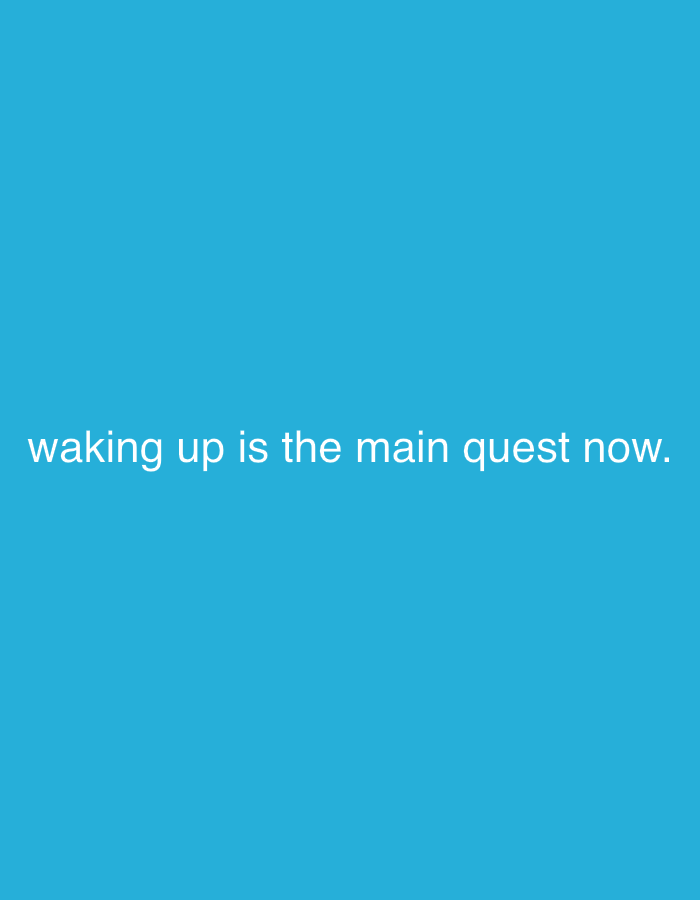 waking up is the main quest now.